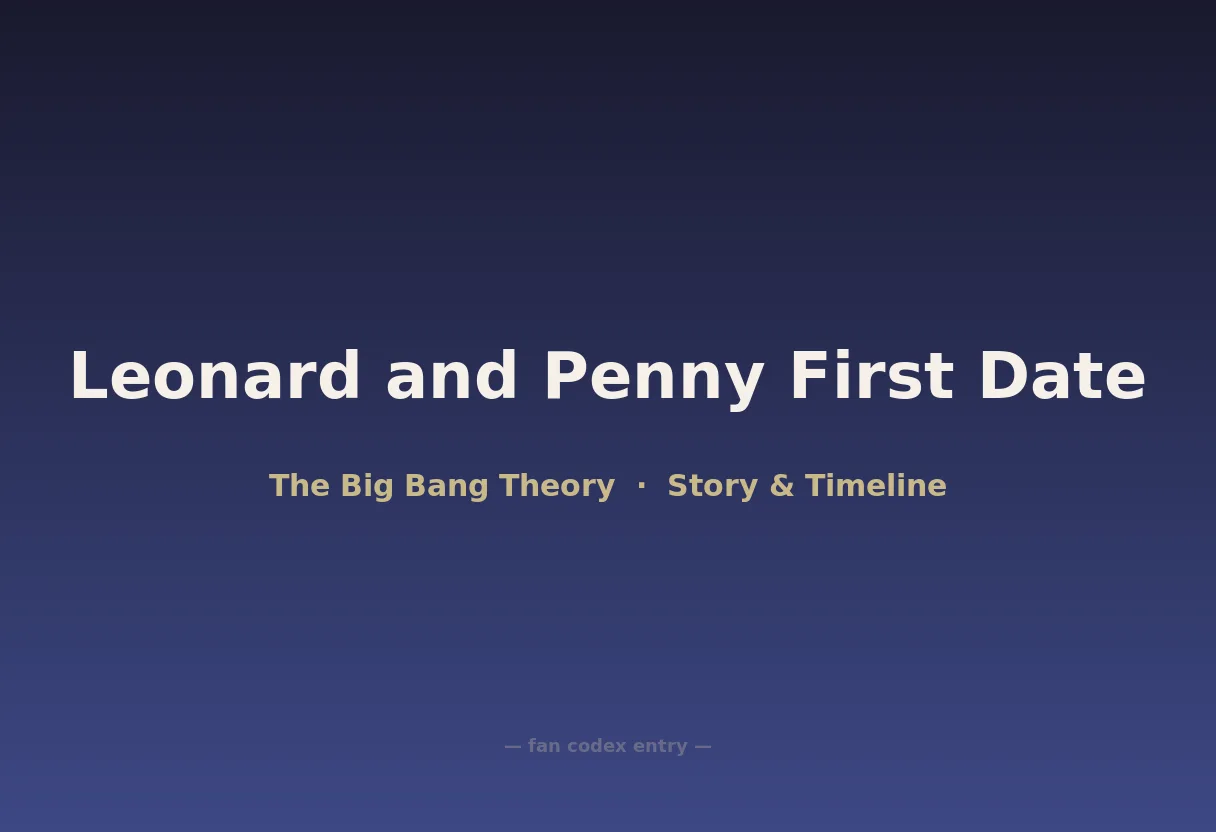 Leonard and Penny First Date

The Big Bang Theory · Story & Timeline

— fan codex entry —